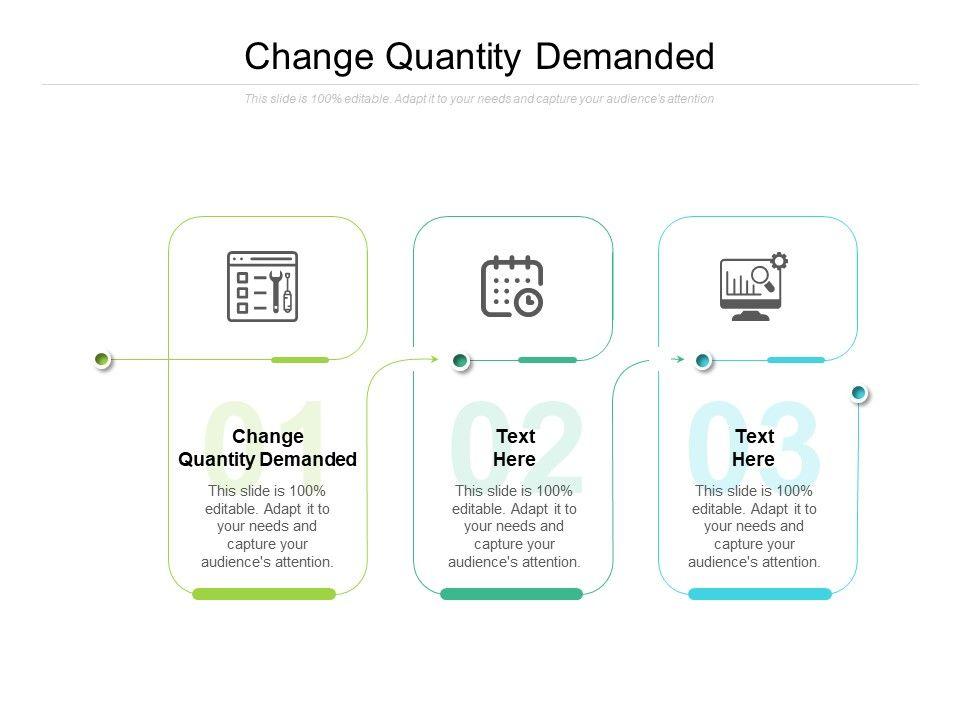 Change Quantity Demanded

This slide is 100% editable. Adapt it to your needs and capture your audience's attention

01
Change Quantity Demanded
This slide is 100% editable. Adapt it to your needs and capture your audience's attention.

02
Text Here
This slide is 100% editable. Adapt it to your needs and capture your audience's attention.

03
Text Here
This slide is 100% editable. Adapt it to your needs and capture your audience's attention.